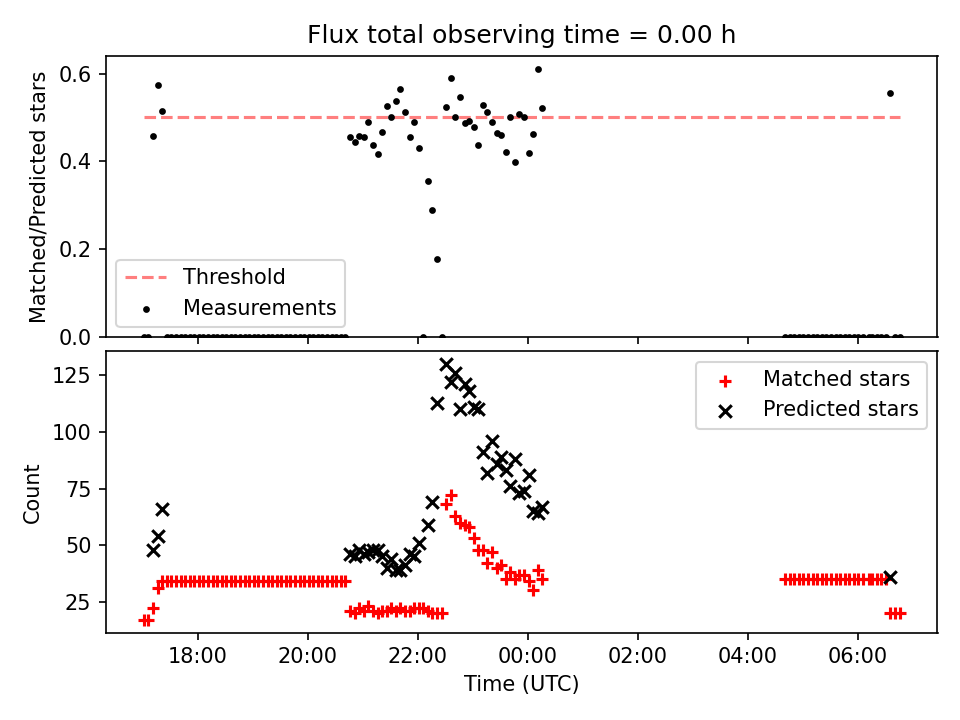 Flux total observing time = 0.00 h

Matched/Predicted stars

0.6
0.4
0.2
0.0

Threshold
Measurements

Count

125
100
75
50
25

Matched stars
Predicted stars

18:00
20:00
22:00
00:00
02:00
04:00
06:00

Time (UTC)